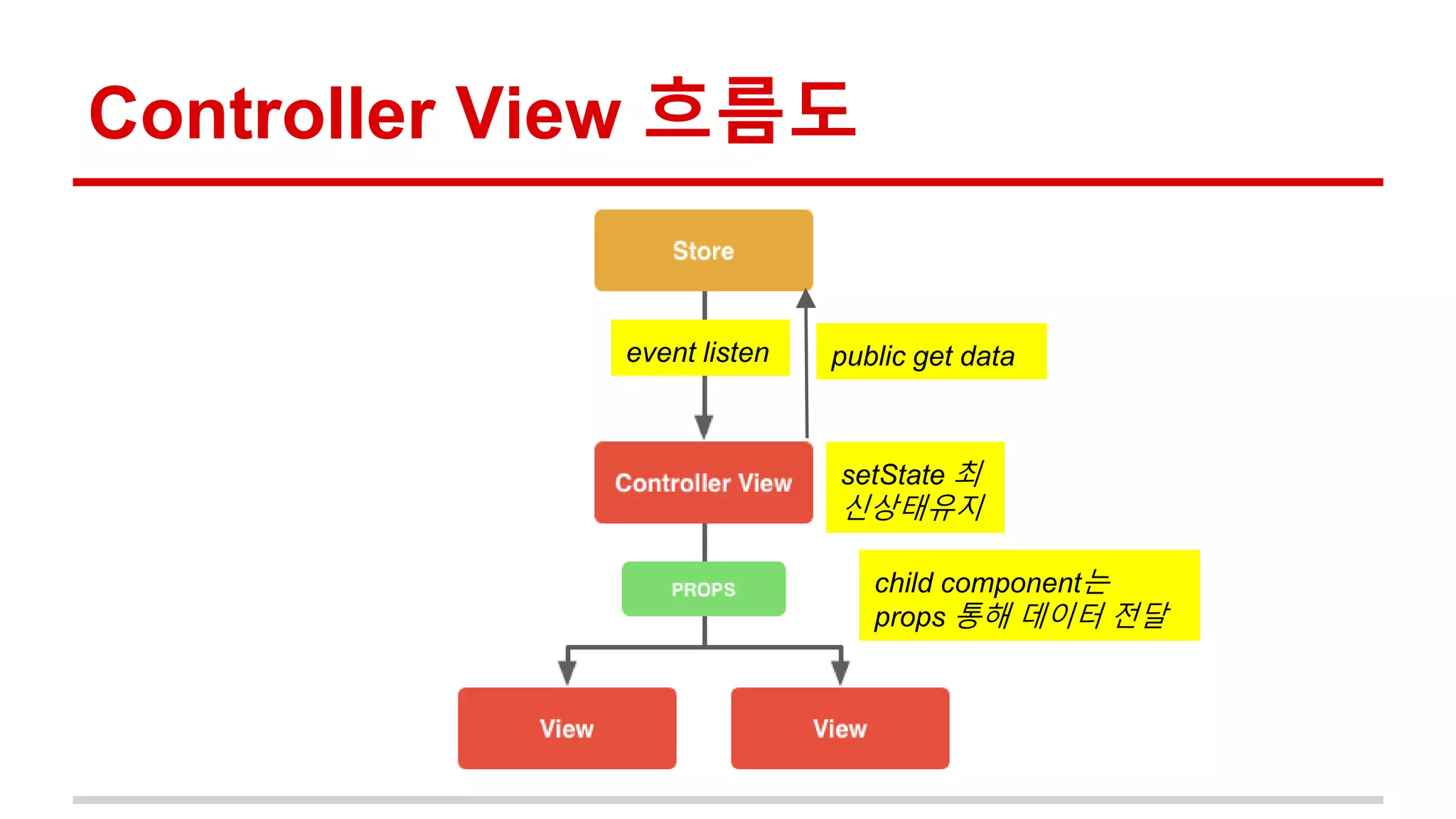 Controller View 흐름도

Store

event listen

public get data

Controller View

setState 최신상태유지

PROPS

child component는 props 통해 데이터 전달

View

View